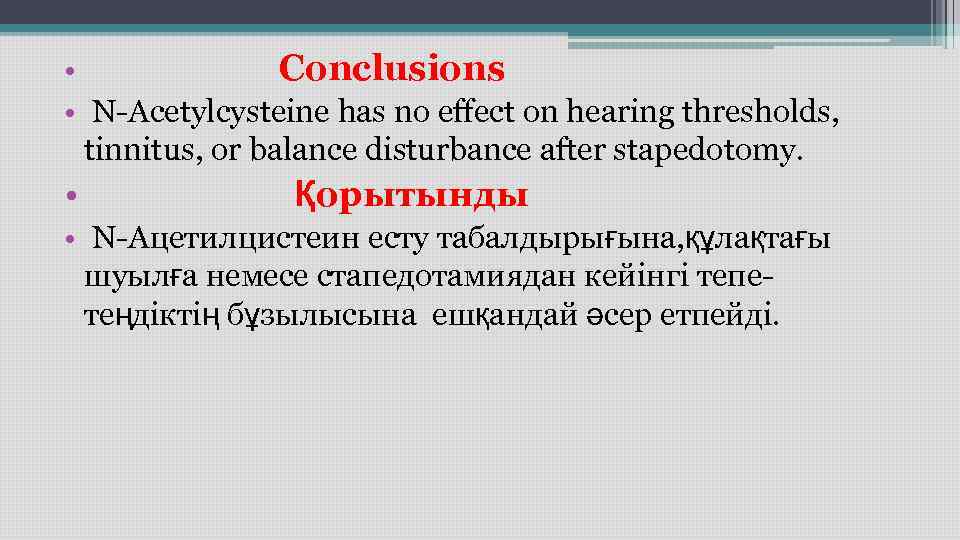 • Conclusions

• N-Acetylcysteine has no effect on hearing thresholds, tinnitus, or balance disturbance after stapedotomy.

• Қорытынды

• N-Ацетилцистеин есту табалдырығына,құлақтағы шуылға немесе стапедотамиядан кейінгі тепе-теңдіктің бұзылысына ешқандай әсер етпейді.